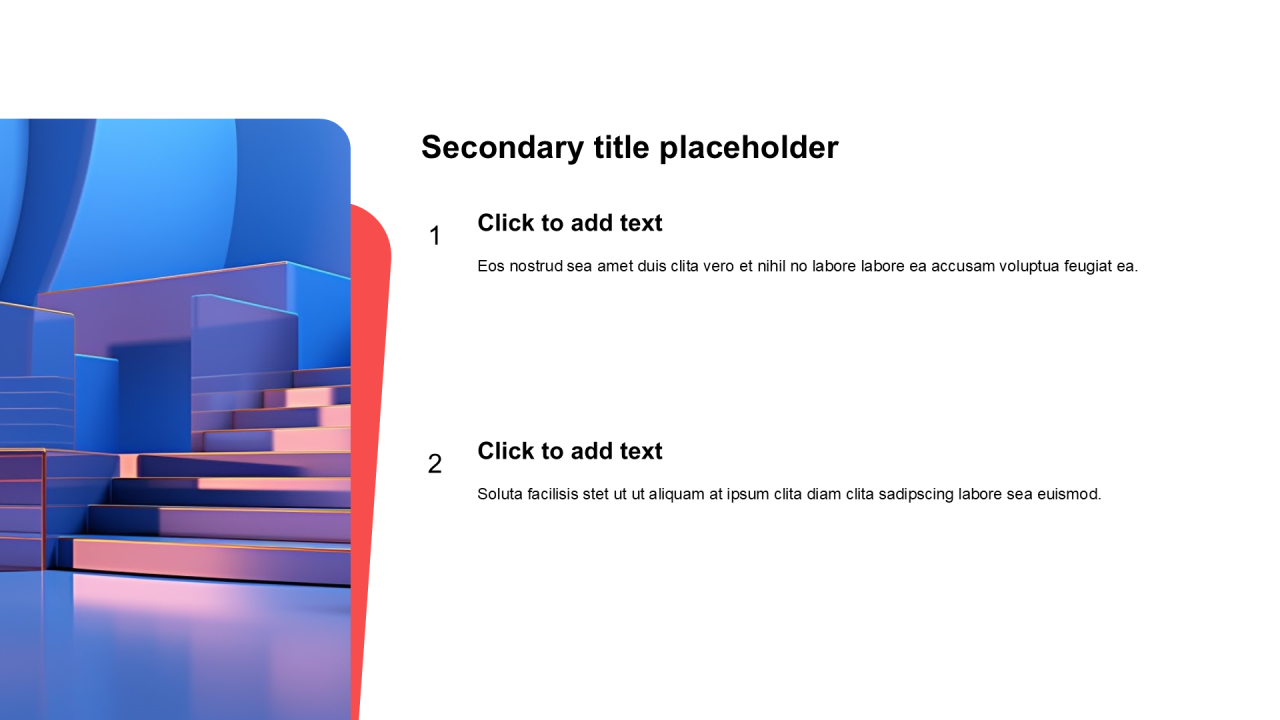 Secondary title placeholder

1

Click to add text

Eos nostrud sea amet duis clita vero et nihil no labore labore ea accusam voluptua feugiat ea.

2

Click to add text

Soluta facilisis stet ut ut aliquam at ipsum clita diam clita sadipscing labore sea euismod.